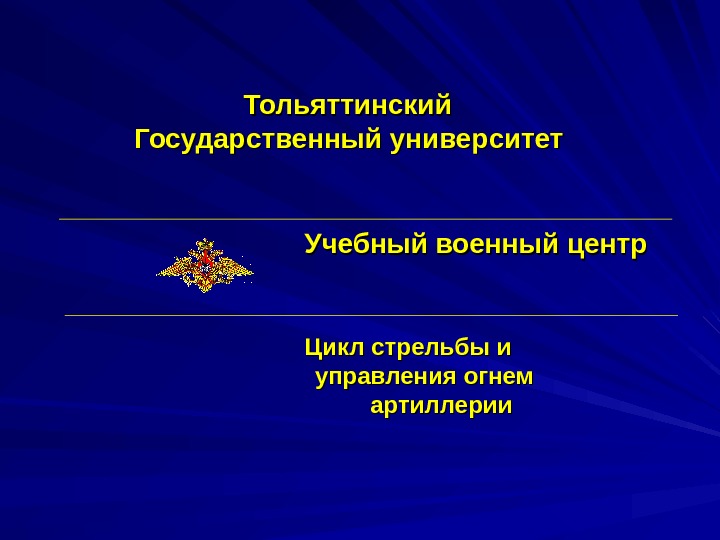 Тольяттинский
Государственный университет

Учебный военный центр

Цикл стрельбы и управления огнем артиллерии